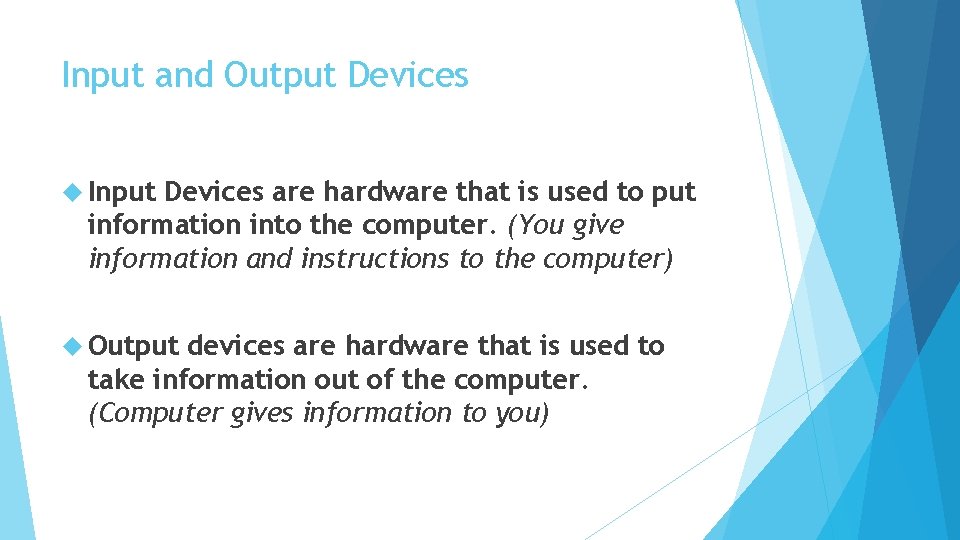 Input and Output Devices

Input Devices are hardware that is used to put information into the computer. (You give information and instructions to the computer)

Output devices are hardware that is used to take information out of the computer. (Computer gives information to you)